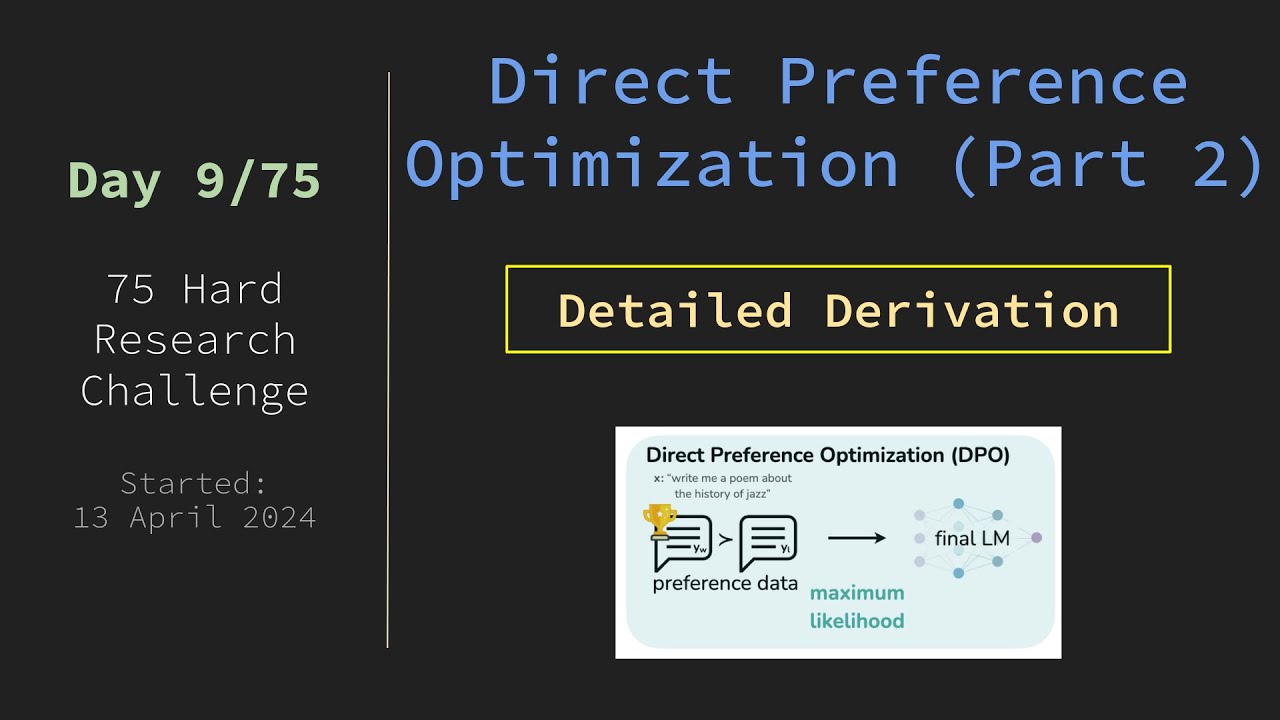 Day 9/75

75 Hard Research Challenge

Started: 13 April 2024

Direct Preference Optimization (Part 2)

Detailed Derivation

Direct Preference Optimization (DPO)

x: "write me a poem about the history of jazz"

$y_w$ > $y_l$

preference data

maximum likelihood

final LM